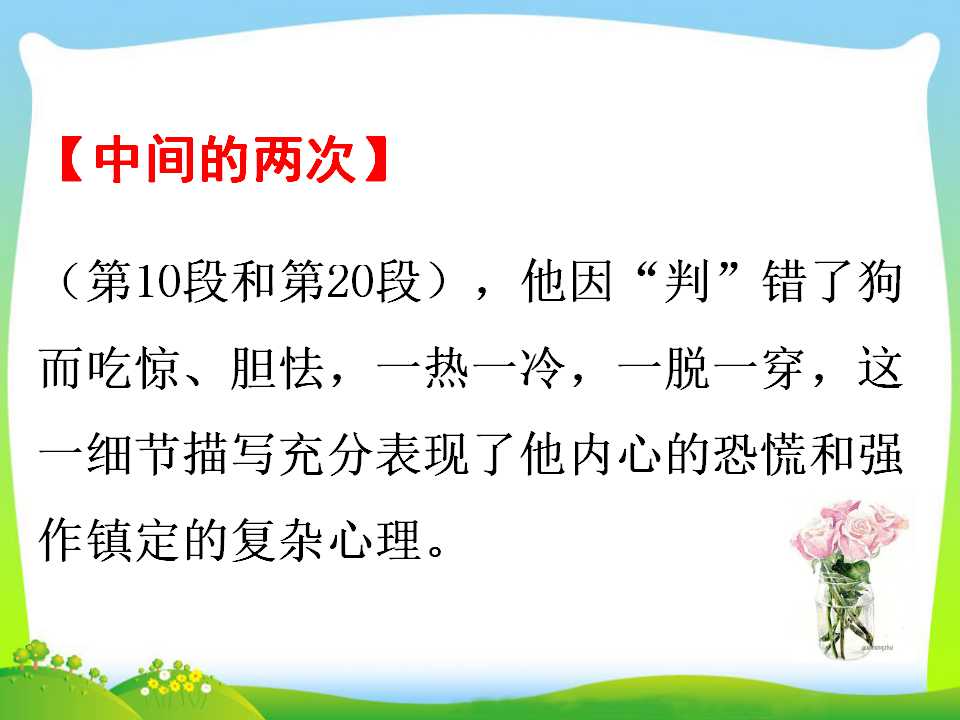 【中间的两次】

（第10段和第20段），他因“判”错了狗而吃惊、胆怯，一热一冷，一脱一穿，这一细节描写充分表现了他内心的恐慌和强作镇定的复杂心理。